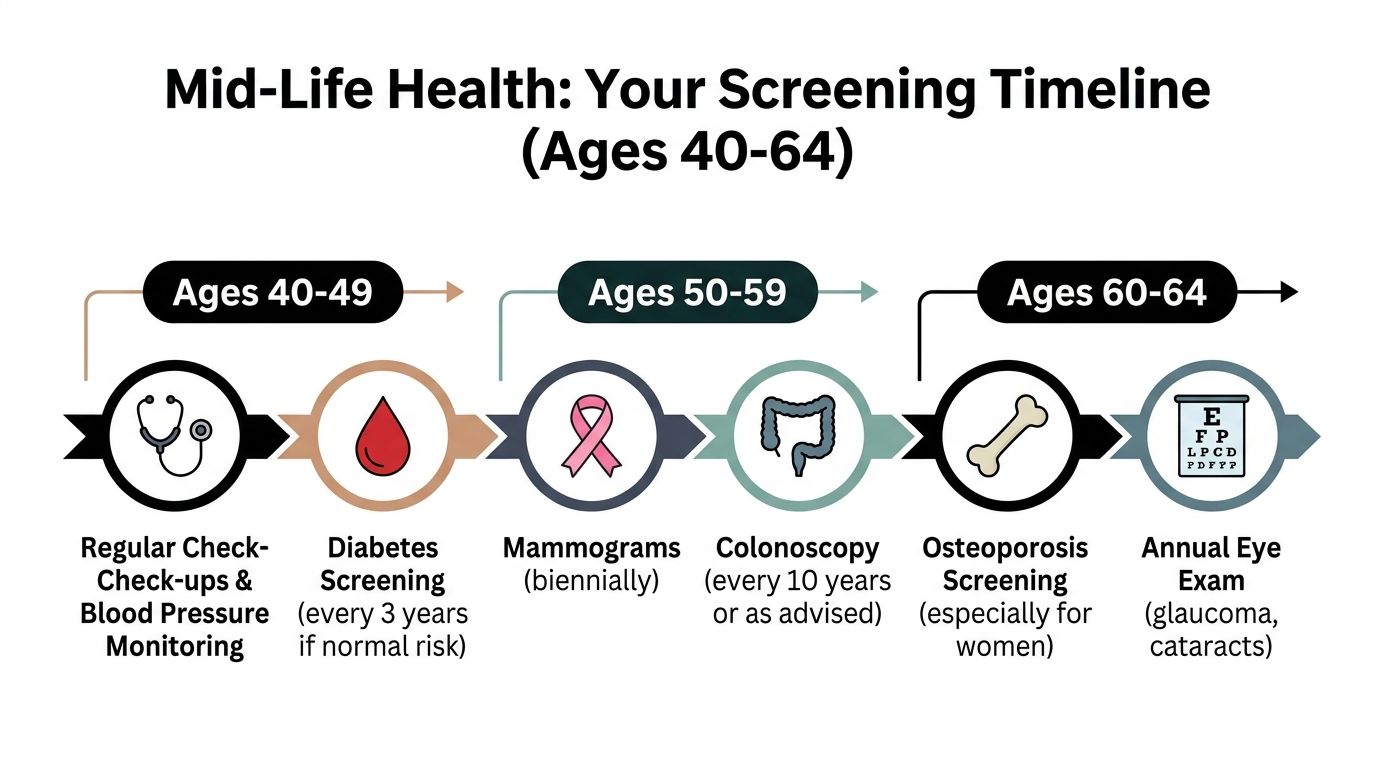 Mid-Life Health: Your Screening Timeline (Ages 40-64)

Ages 40-49

Ages 50-59

Ages 60-64

E
F P
L P C D
P D F P P

Regular Check-Check-ups & Blood Pressure Monitoring

Diabetes Screening (every 3 years if normal risk)

Mammograms (biennially)

Colonoscopy (every 10 years or as advised)

Osteoporosis Screening (especially for women)

Annual Eye Exam (glaucoma, cataracts)